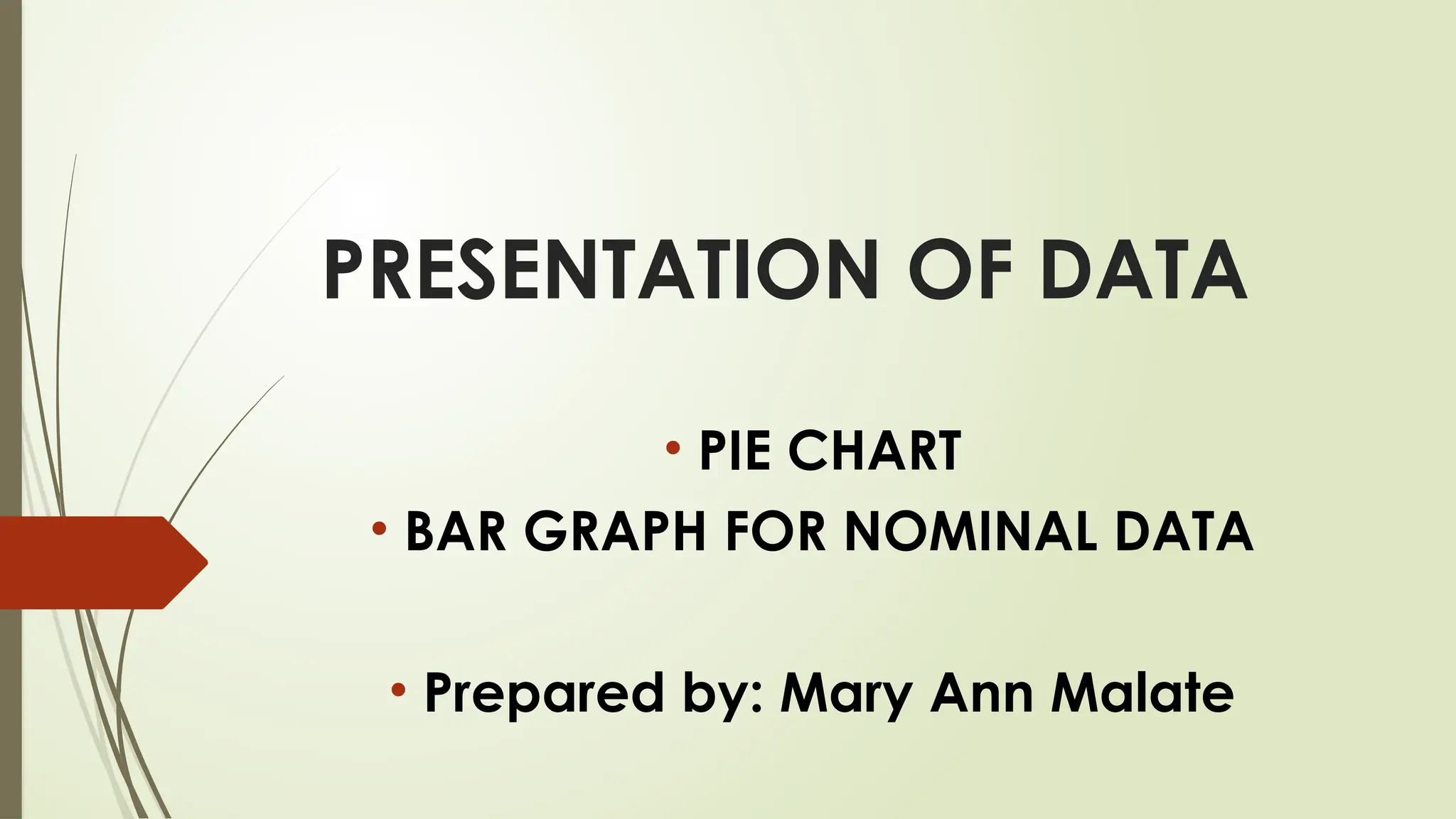 PRESENTATION OF DATA

• PIE CHART
• BAR GRAPH FOR NOMINAL DATA

• Prepared by: Mary Ann Malate